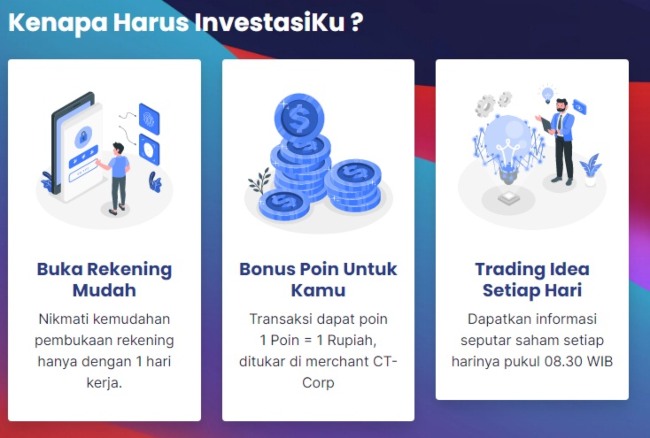 Kenapa Harus InvestasiKu ?

Buka Rekening Mudah

Nikmati kemudahan pembukaan rekening hanya dengan 1 hari kerja.

Bonus Poin Untuk Kamu

Transaksi dapat poin 1 Poin = 1 Rupiah, ditukar di merchant CT-Corp

Trading Idea Setiap Hari

Dapatkan informasi seputar saham setiap harinya pukul 08.30 WIB